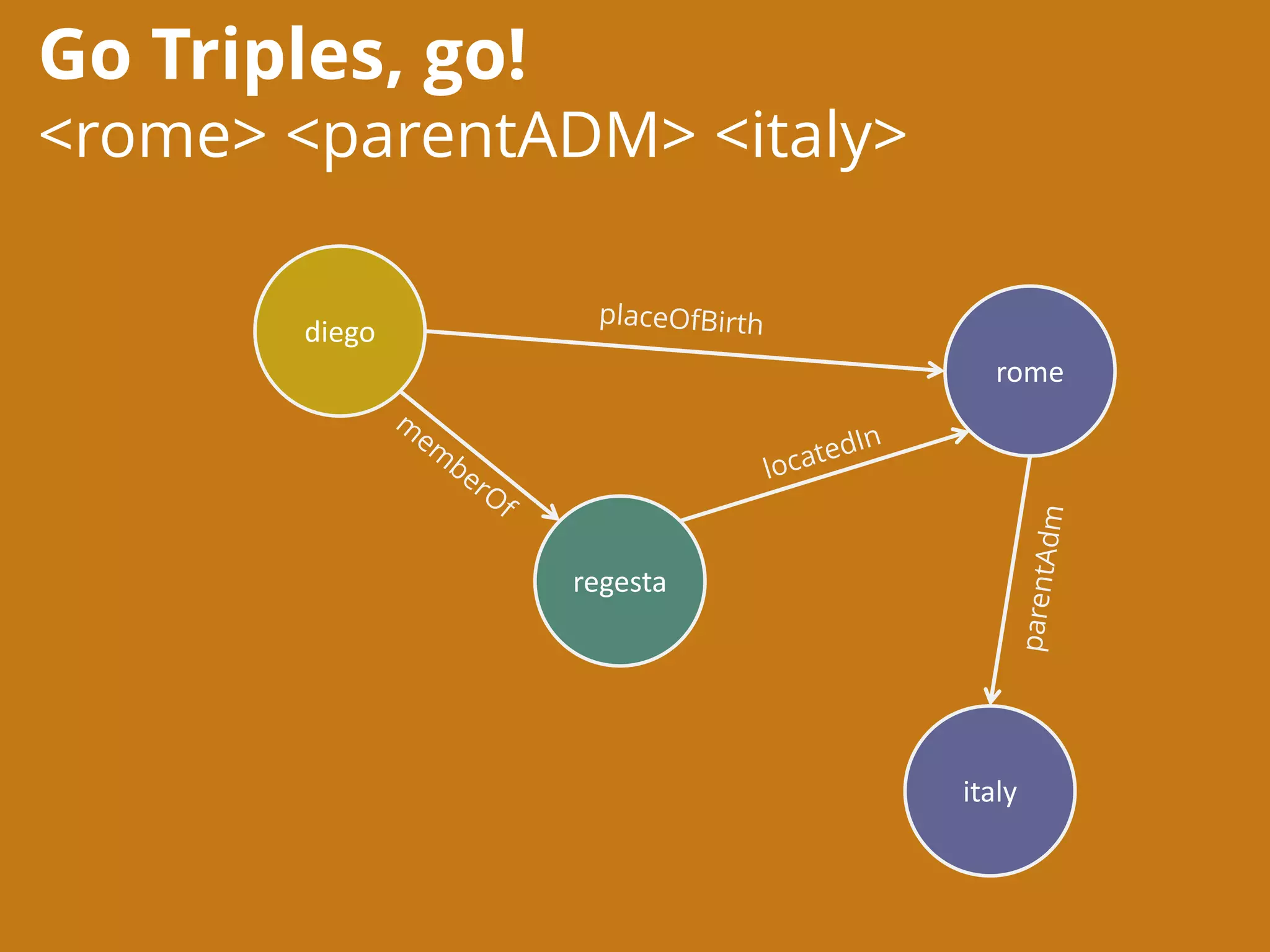 Go Triples, go!
<rome> <parentADM> <italy>

diego
placeOfBirth
rome
memberOf
locatedIn
regesta
parentAdm
italy